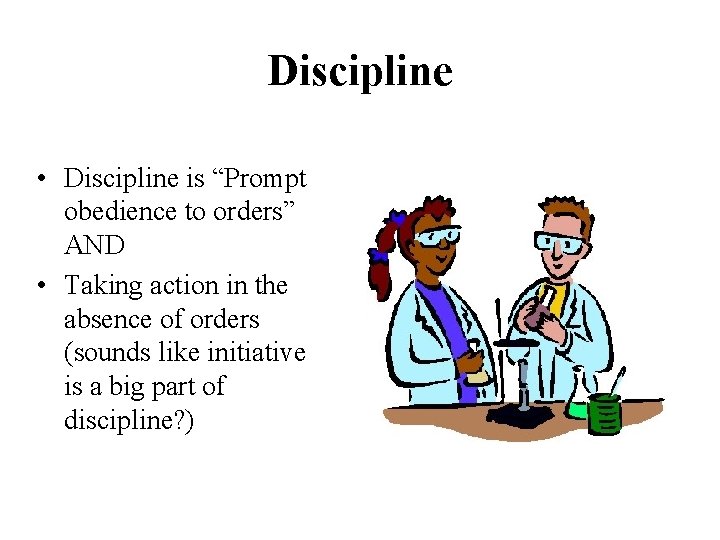 Discipline

• Discipline is “Prompt obedience to orders” AND
• Taking action in the absence of orders (sounds like initiative is a big part of discipline?)